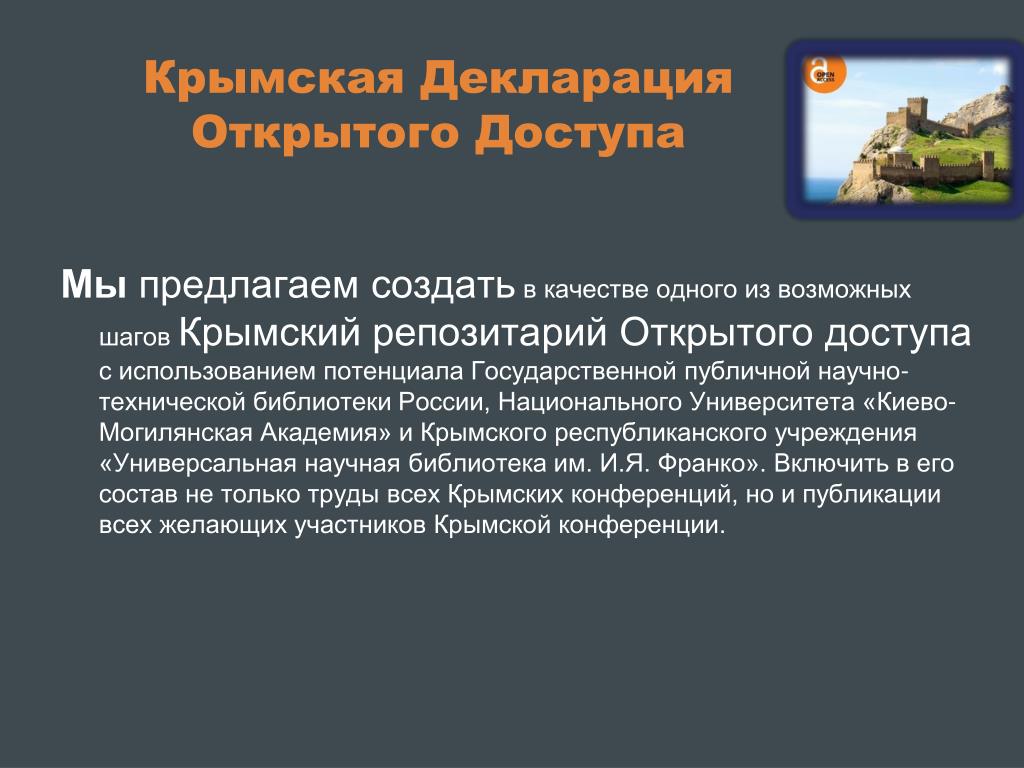 Крымская Декларация Открытого Доступа

OPEN ACCESS

Мы предлагаем создать в качестве одного из возможных шагов Крымский репозитарий Открытого доступа с использованием потенциала Государственной публичной научно-технической библиотеки России, Национального Университета «Киево-Могилянская Академия» и Крымского республиканского учреждения «Универсальная научная библиотека им. И.Я. Франко». Включить в его состав не только труды всех Крымских конференций, но и публикации всех желающих участников Крымской конференции.